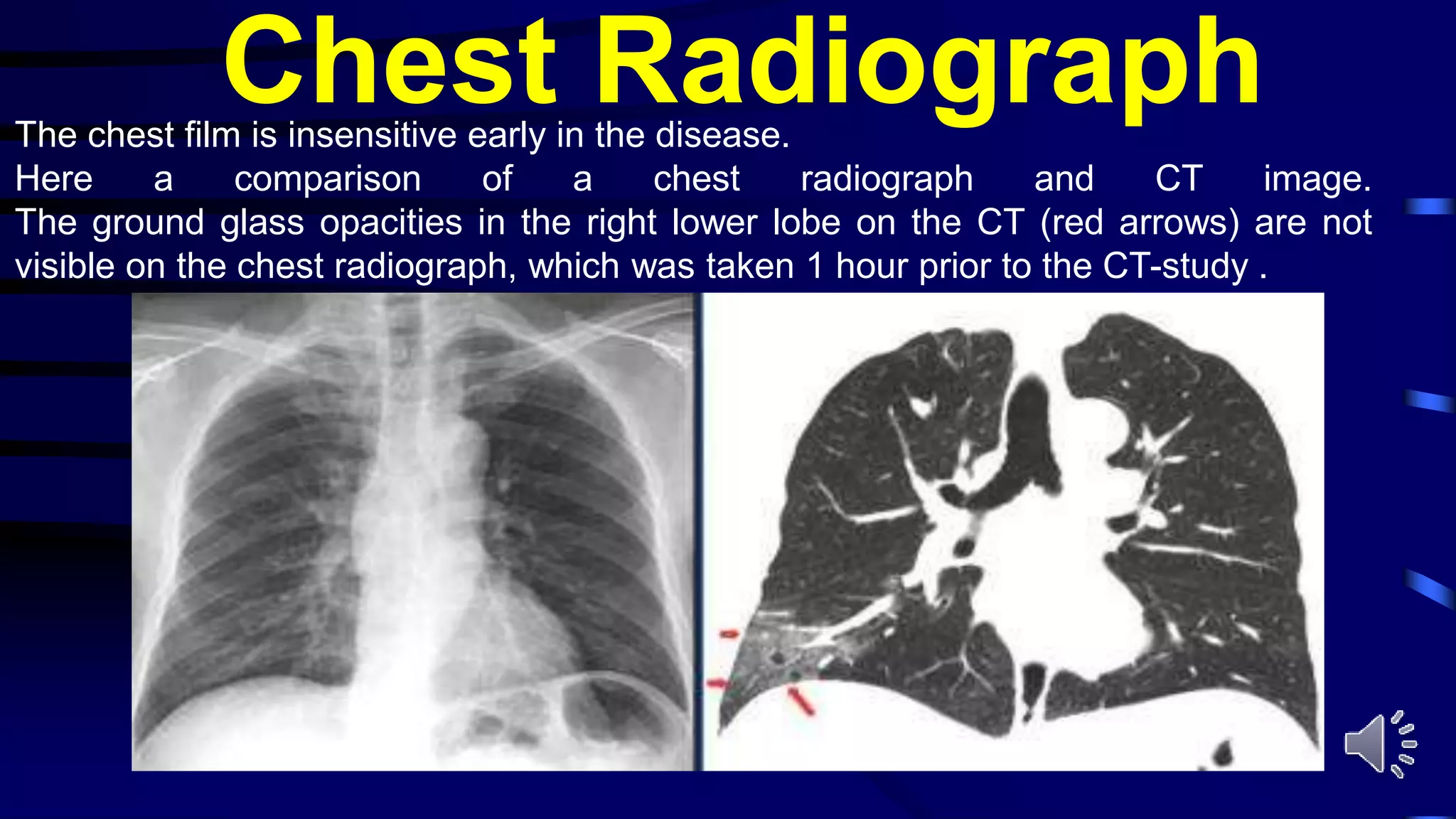 Chest Radiograph

The chest film is insensitive early in the disease.
Here a comparison of a chest radiograph and CT image.
The ground glass opacities in the right lower lobe on the CT (red arrows) are not visible on the chest radiograph, which was taken 1 hour prior to the CT-study .